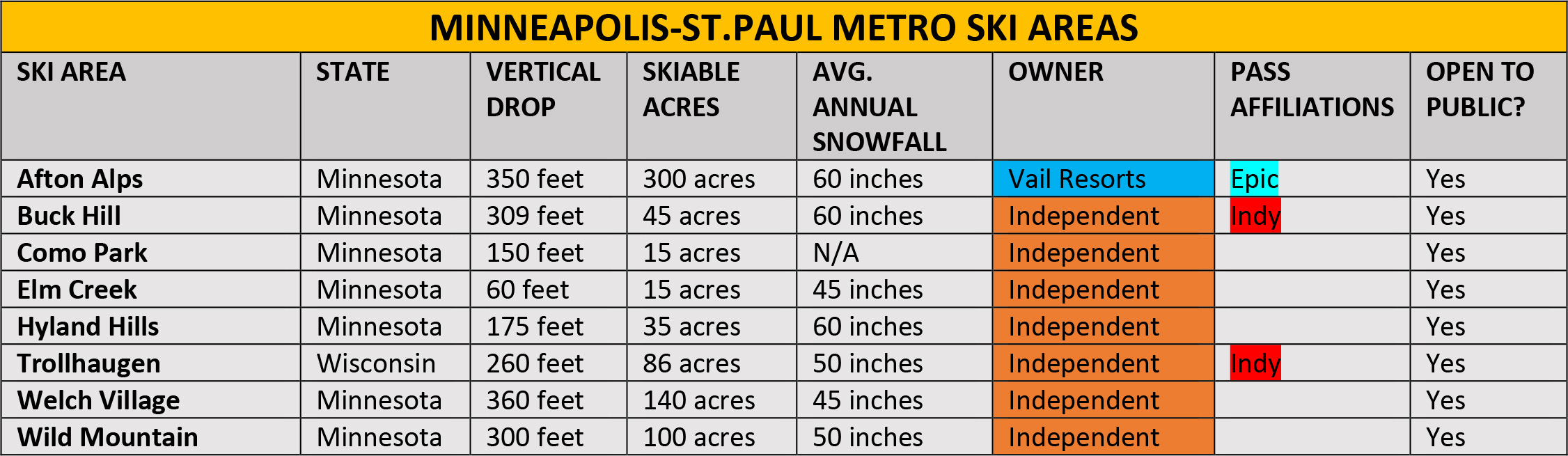 MINNEAPOLIS-ST.PAUL METRO SKI AREAS

| SKI AREA | STATE | VERTICAL DROP | SKIABLE ACRES | AVG. ANNUAL SNOWFALL | OWNER | PASS AFFILIATIONS | OPEN TO PUBLIC? |
|---|---|---|---|---|---|---|---|
| Afton Alps | Minnesota | 350 feet | 300 acres | 60 inches | Vail Resorts | Epic | Yes |
| Buck Hill | Minnesota | 309 feet | 45 acres | 60 inches | Independent | Indy | Yes |
| Como Park | Minnesota | 150 feet | 15 acres | N/A | Independent | | Yes |
| Elm Creek | Minnesota | 60 feet | 15 acres | 45 inches | Independent | | Yes |
| Hyland Hills | Minnesota | 175 feet | 35 acres | 60 inches | Independent | | Yes |
| Trollhaugen | Wisconsin | 260 feet | 86 acres | 50 inches | Independent | Indy | Yes |
| Welch Village | Minnesota | 360 feet | 140 acres | 45 inches | Independent | | Yes |
| Wild Mountain | Minnesota | 300 feet | 100 acres | 50 inches | Independent | | Yes |